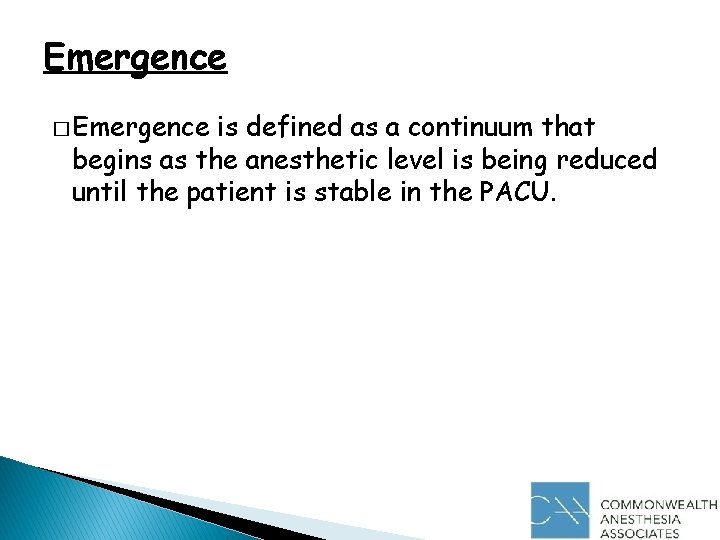 Emergence

□ Emergence is defined as a continuum that begins as the anesthetic level is being reduced until the patient is stable in the PACU.

CAA COMMONWEALTH ANESTHESIA ASSOCIATES